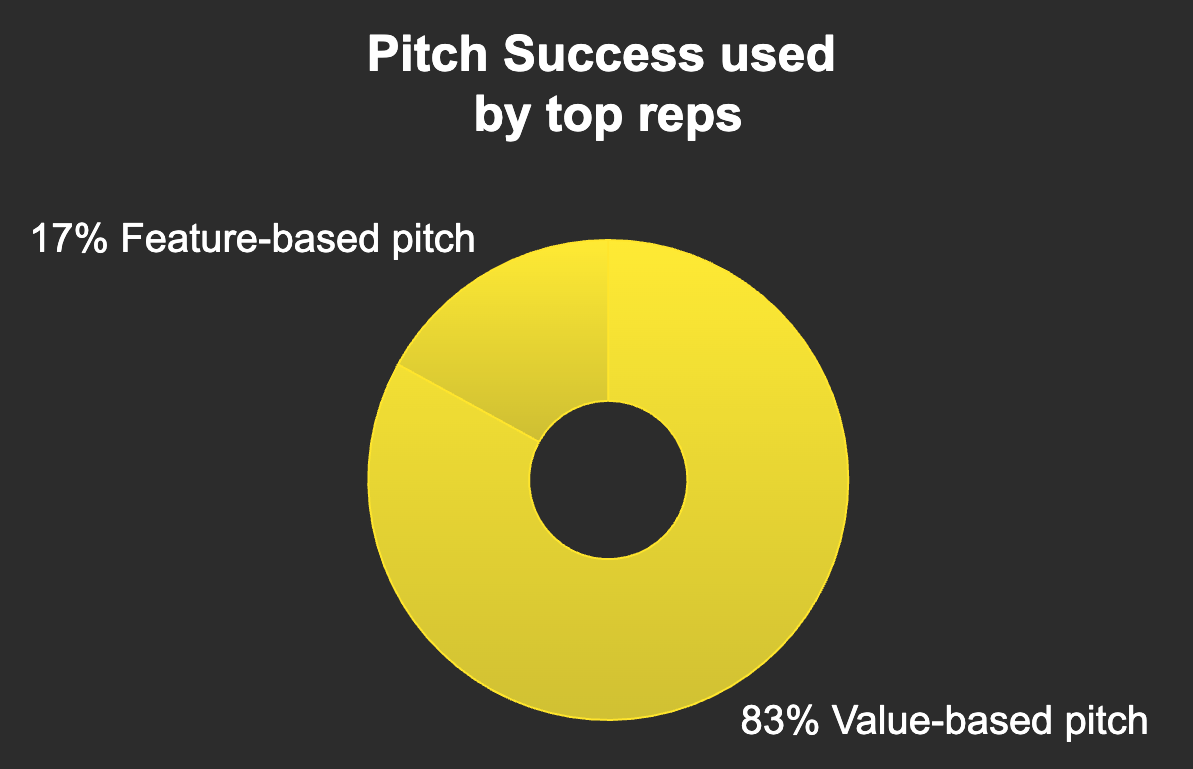 Pitch Success used by top reps

17% Feature-based pitch

83% Value-based pitch